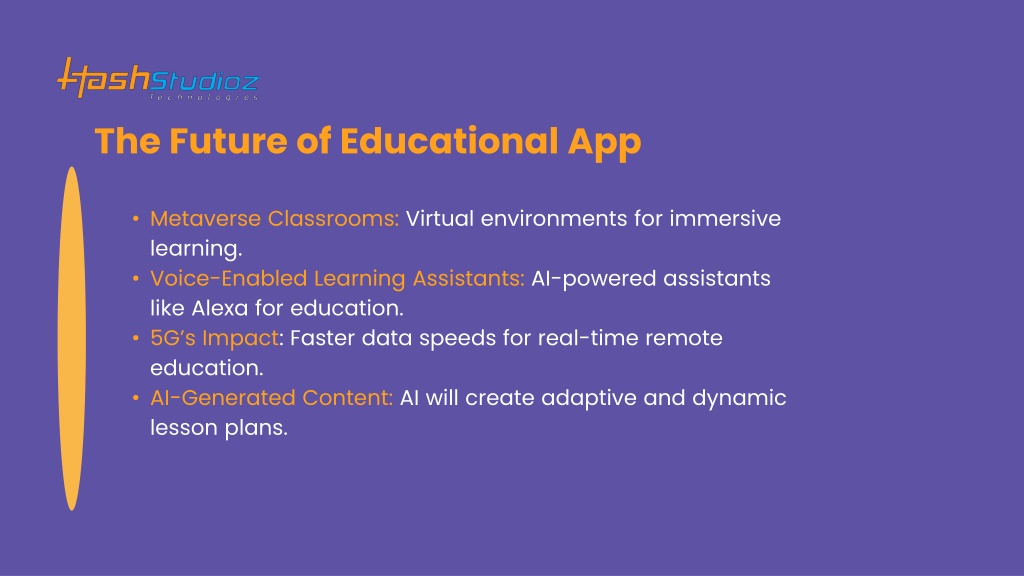 HashStudioz
Technologies

The Future of Educational App

• Metaverse Classrooms: Virtual environments for immersive learning.
• Voice-Enabled Learning Assistants: AI-powered assistants like Alexa for education.
• 5G's Impact: Faster data speeds for real-time remote education.
• AI-Generated Content: AI will create adaptive and dynamic lesson plans.